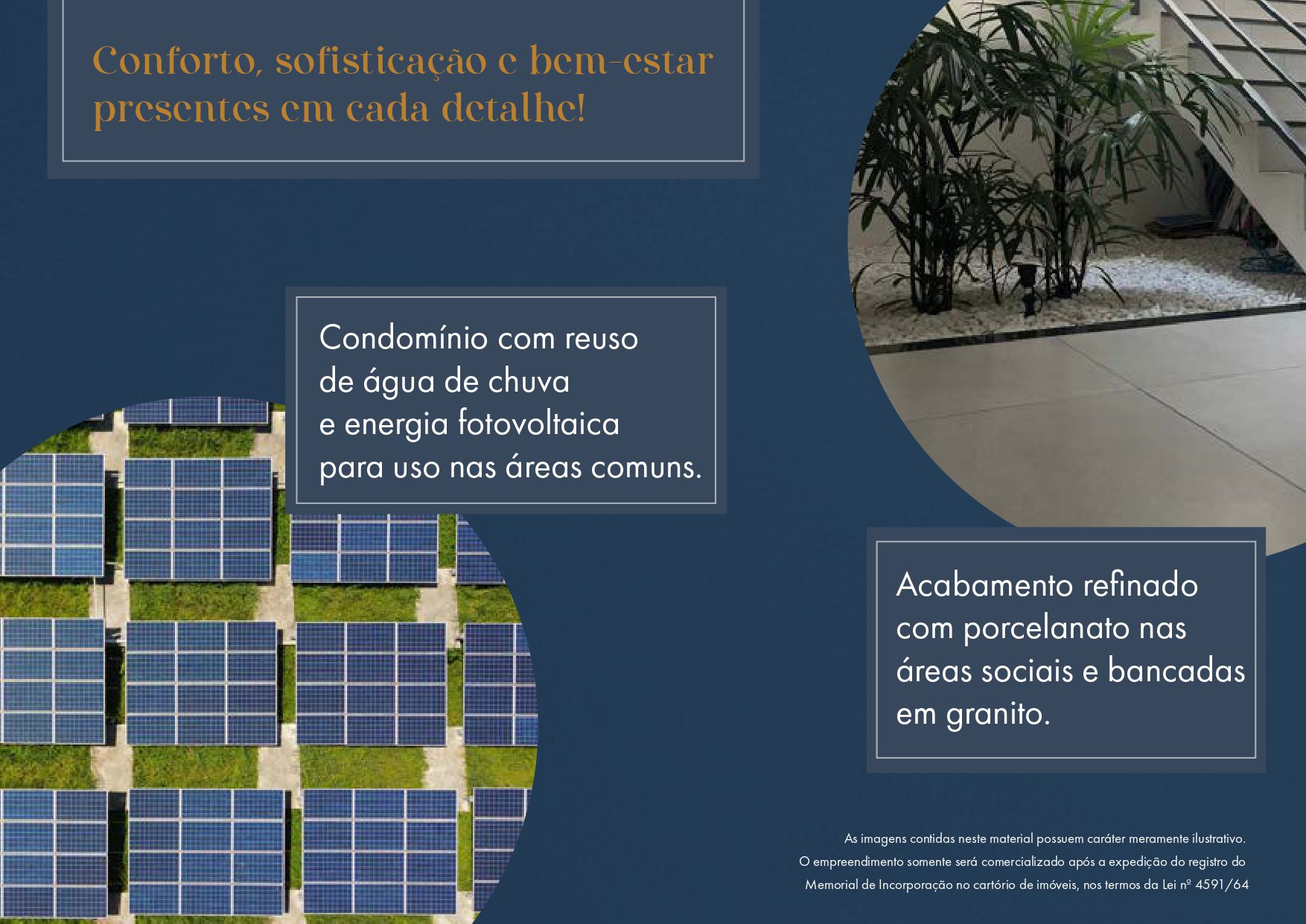 Conforto, sofisticação e bem-estar presentes em cada detalhe!

Condomínio com reuso de água de chuva e energia fotovoltaica para uso nas áreas comuns.

Acabamento refinado com porcelanato nas áreas sociais e bancadas em granito.

As imagens contidas neste material possuem caráter meramente ilustrativo. O empreendimento somente será comercializado após a expedição do registro do Memorial de Incorporação no cartório de imóveis, nos termos da Lei nº 4591/64